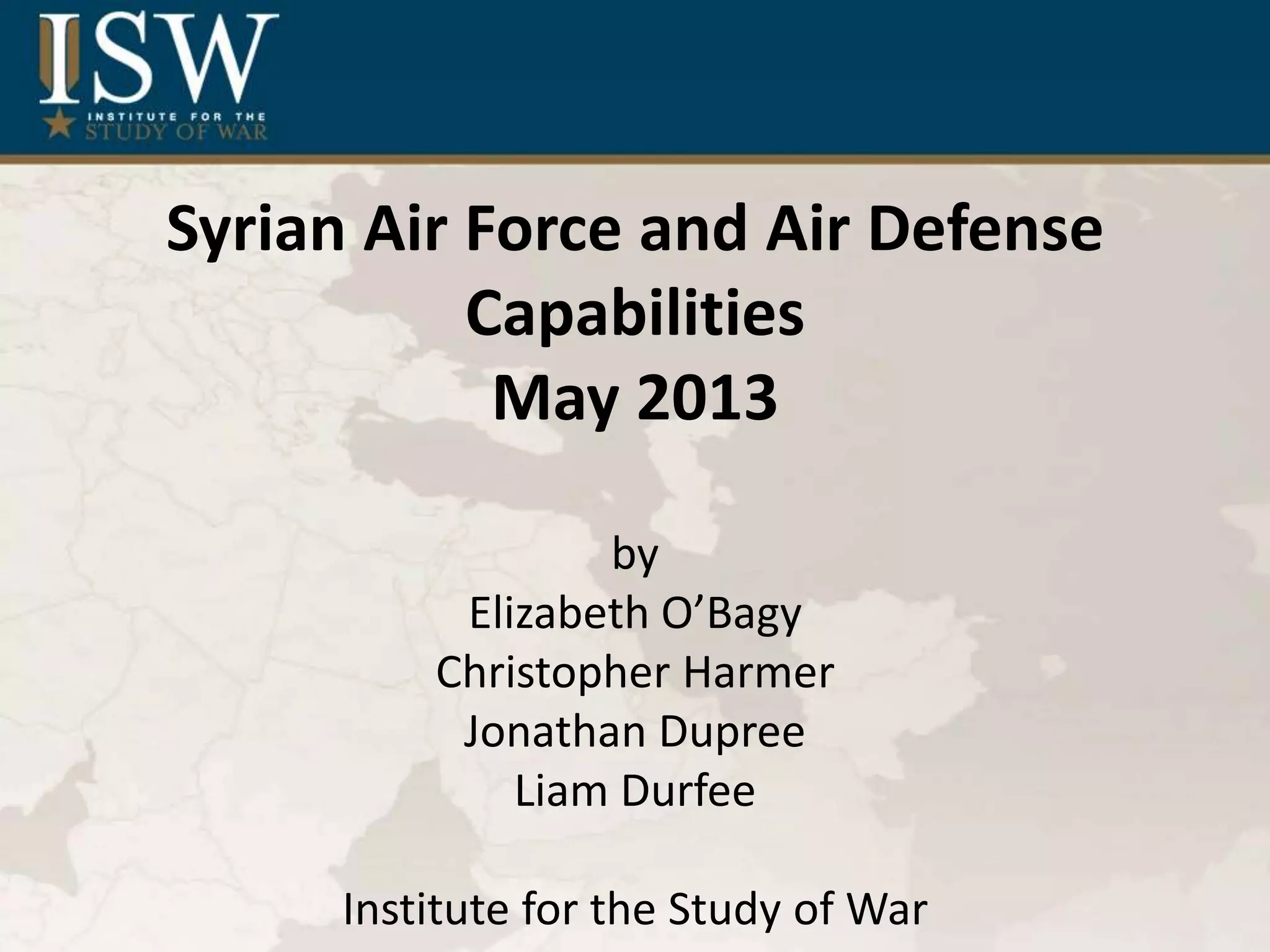 ISW
INSTITUTE FOR THE
STUDY OF WAR

Syrian Air Force and Air Defense Capabilities
May 2013

by
Elizabeth O’Bagy
Christopher Harmer
Jonathan Dupree
Liam Durfee

Institute for the Study of War